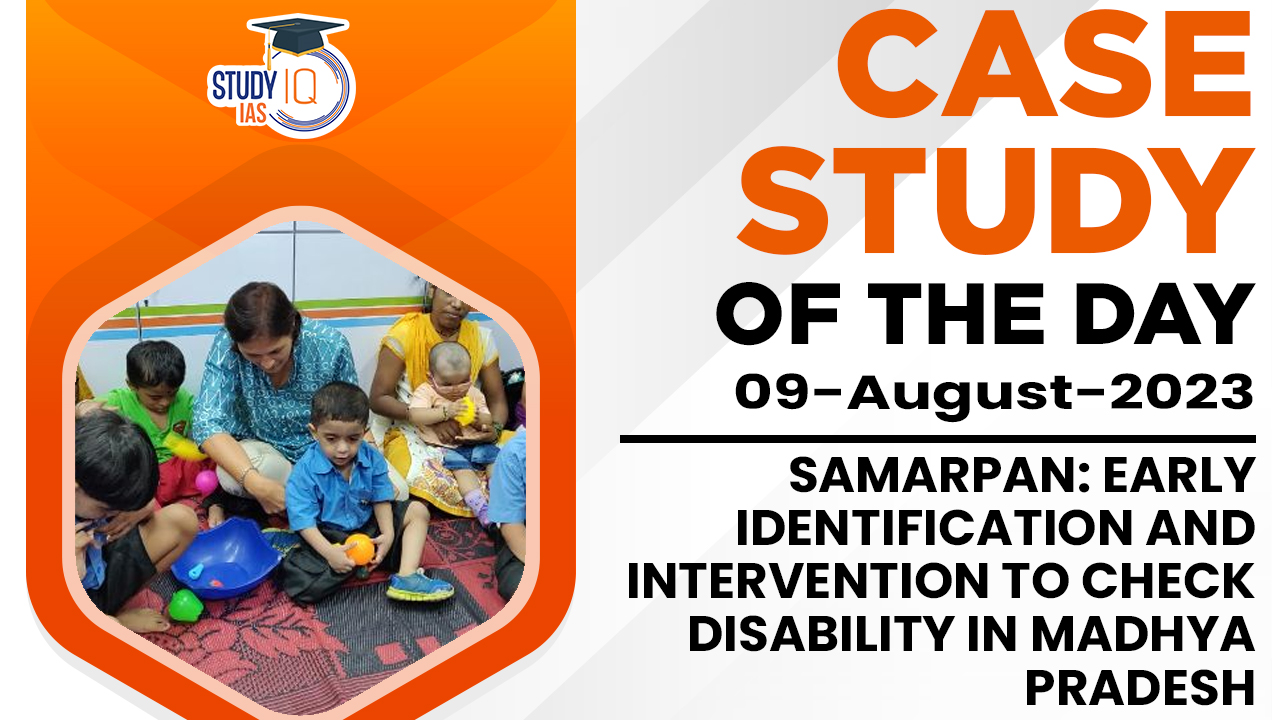 STUDY IQ IAS

CASE STUDY OF THE DAY

09-August-2023

SAMARPAN: EARLY IDENTIFICATION AND INTERVENTION TO CHECK DISABILITY IN MADHYA PRADESH